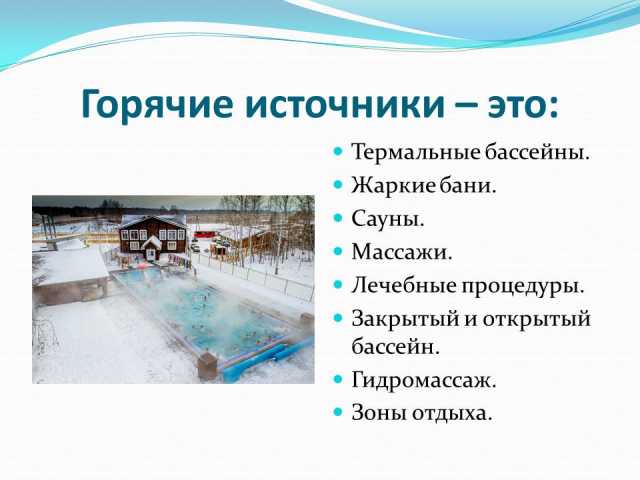 Горячие источники – это:

- Термальные бассейны.
- Жаркие бани.
- Сауны.
- Массажи.
- Лечебные процедуры.
- Закрытый и открытый бассейн.
- Гидромассаж.
- Зоны отдыха.